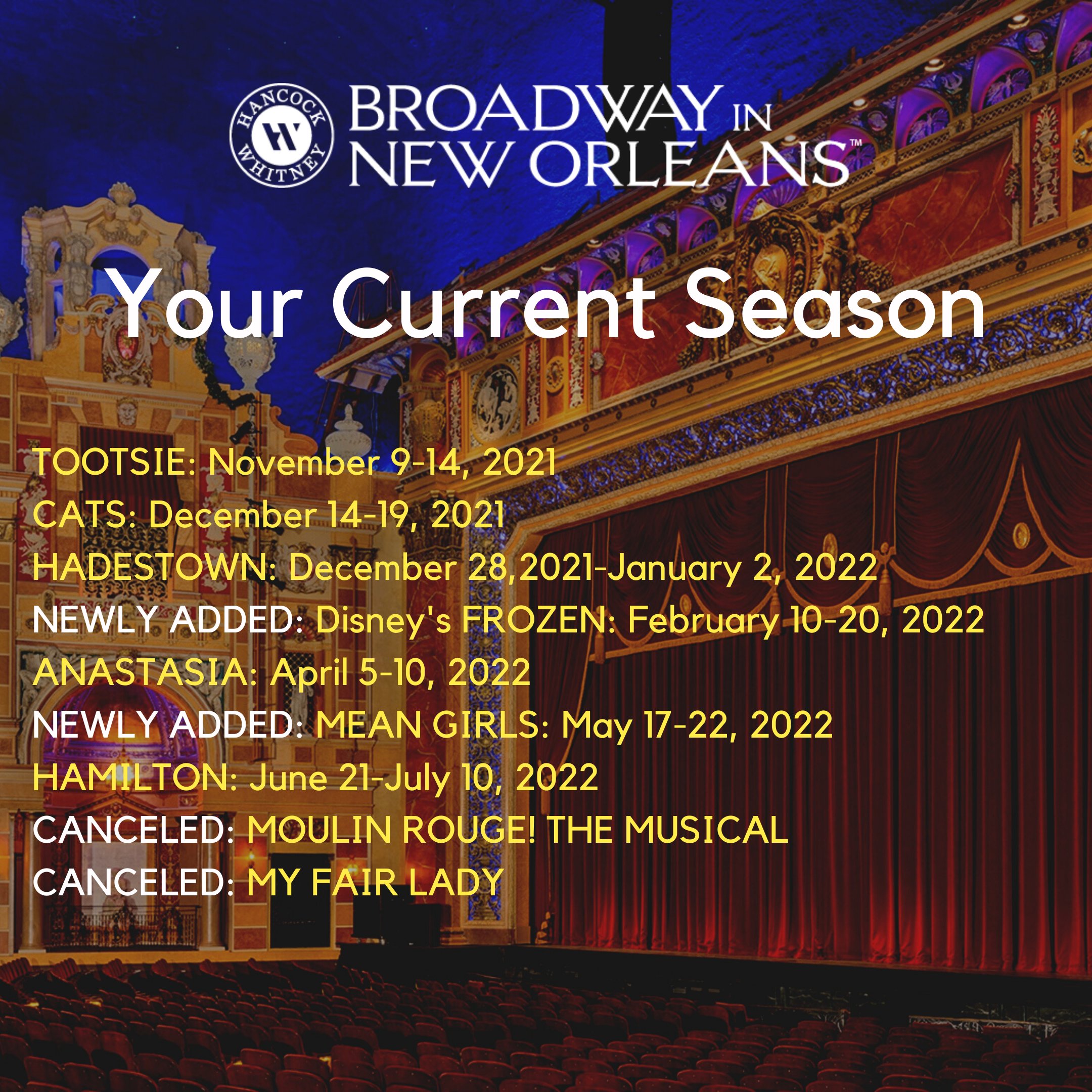 HANCOCK WHITNEY BROADWAY IN NEW ORLEANS™

Your Current Season

TOOTSIE: November 9-14, 2021
CATS: December 14-19, 2021
HADESTOWN: December 28,2021-January 2, 2022
NEWLY ADDED: Disney's FROZEN: February 10-20, 2022
ANASTASIA: April 5-10, 2022
NEWLY ADDED: MEAN GIRLS: May 17-22, 2022
HAMILTON: June 21-July 10, 2022
CANCELED: MOULIN ROUGE! THE MUSICAL
CANCELED: MY FAIR LADY